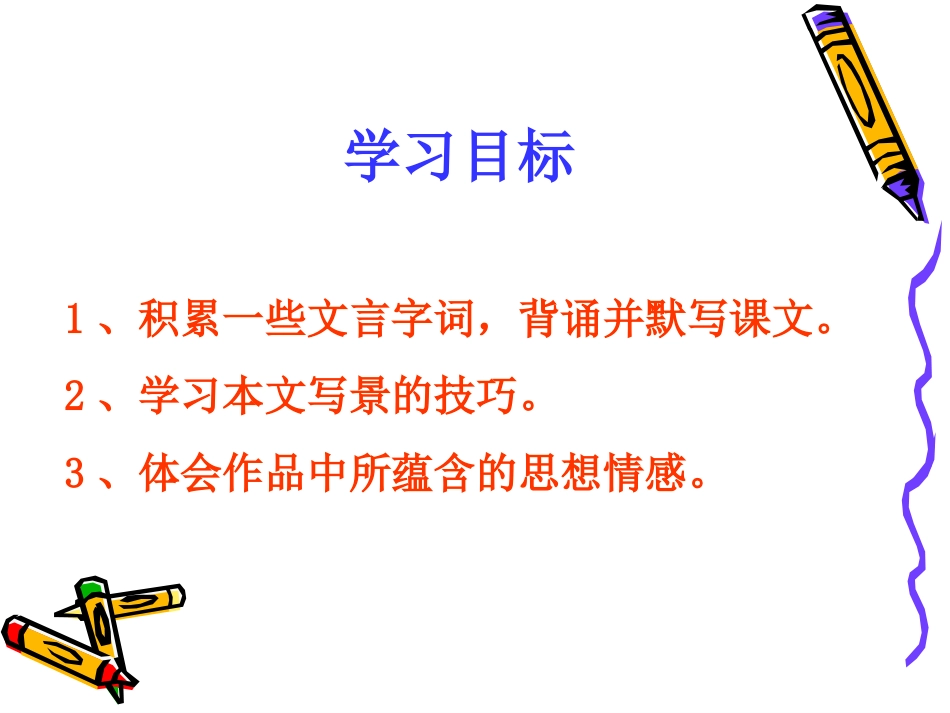 学习目标

1、积累一些文言字词，背诵并默写课文。

2、学习本文写景的技巧。

3、体会作品中所蕴含的思想情感。